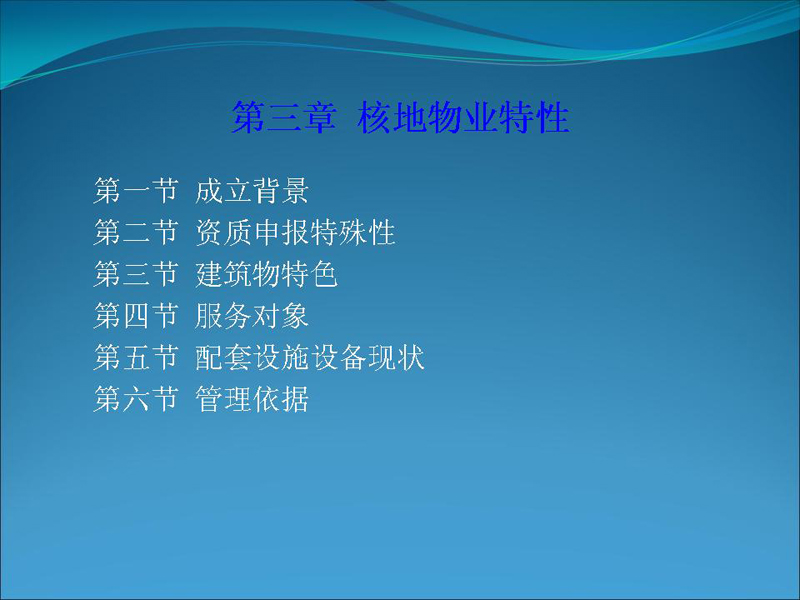 第三章 核地物业特性

第一节 成立背景
第二节 资质申报特殊性
第三节 建筑物特色
第四节 服务对象
第五节 配套设施设备现状
第六节 管理依据